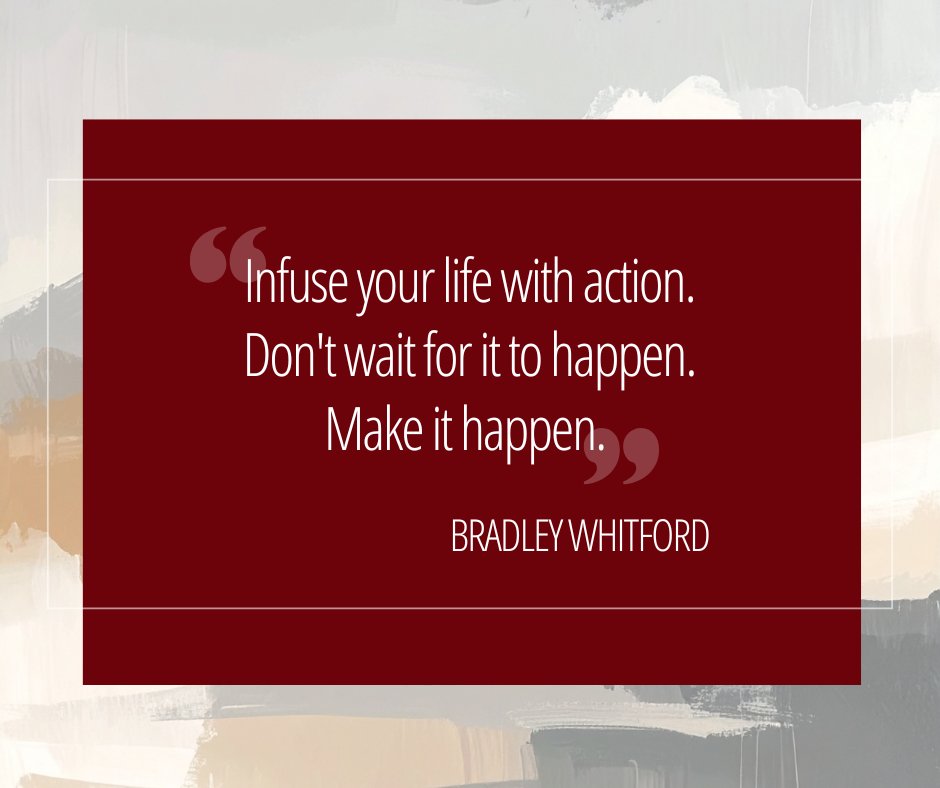 “Infuse your life with action. Don't wait for it to happen. Make it happen.”

BRADLEY WHITFORD